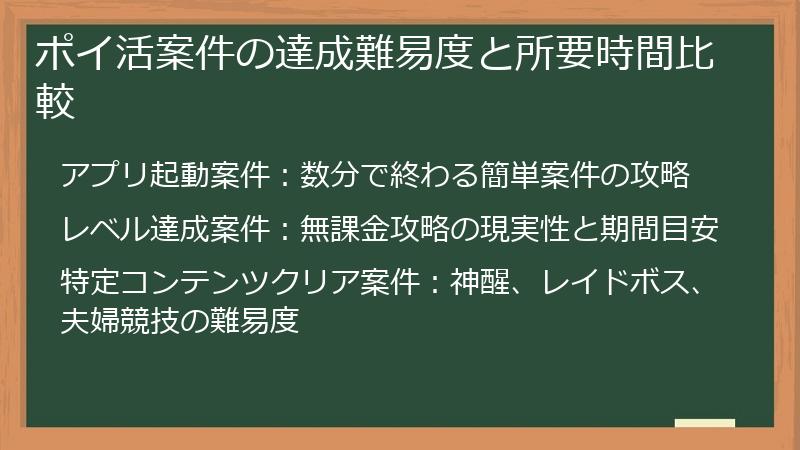 ポイ活案件の達成難易度と所要時間比較

アプリ起動案件：数分で終わる簡単案件の攻略

レベル達成案件：無課金攻略の現実性と期間目安

特定コンテンツクリア案件：神醒、レイドボス、夫婦競技の難易度